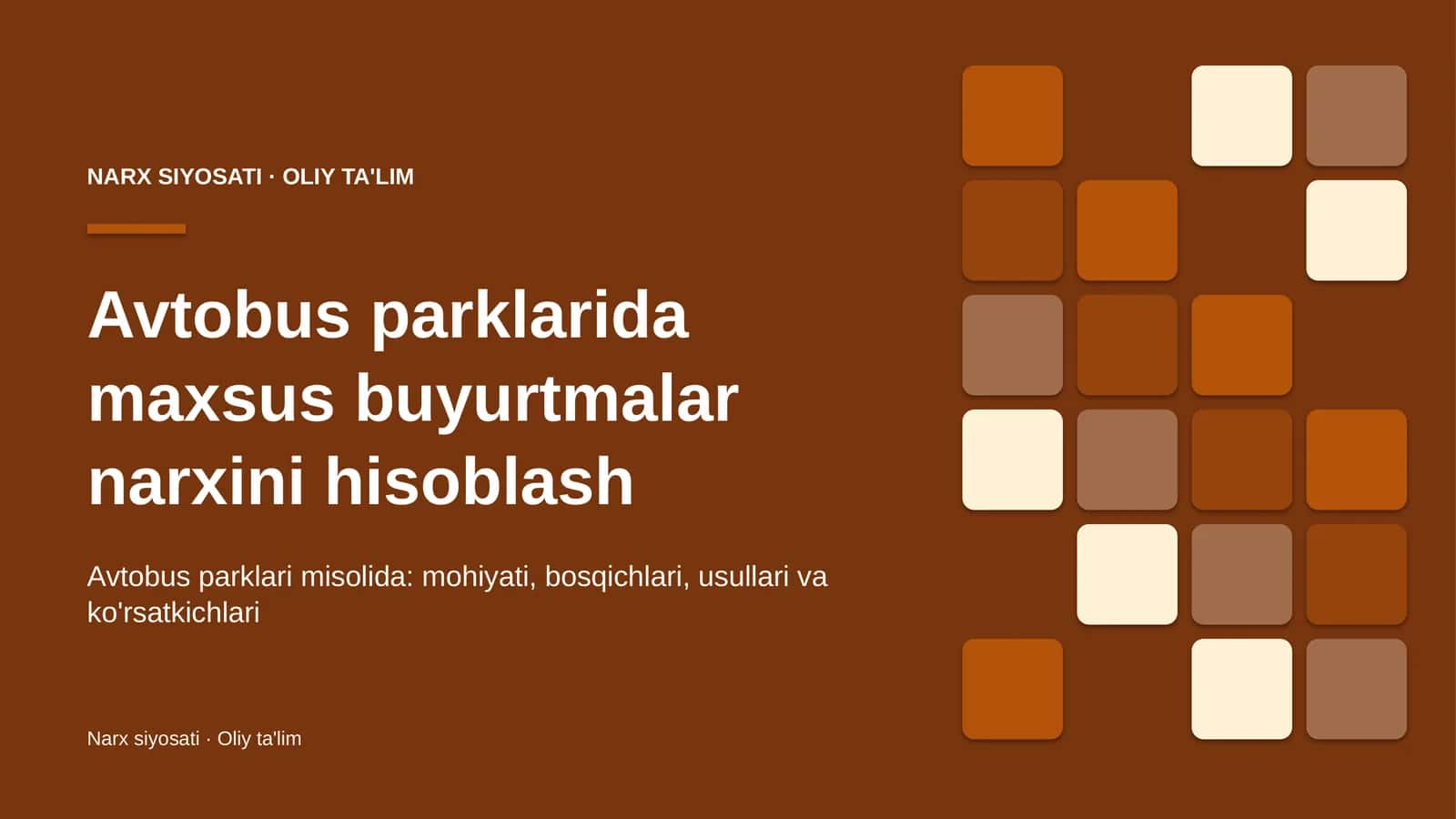 NARX SIYOSATI · OLIY TA'LIM

Avtobus parklarida maxsus buyurtmalar narxini hisoblash

Avtobus parklari misolida: mohiyati, bosqichlari, usullari va ko'rsatkichlari

Narx siyosati · Oliy ta'lim